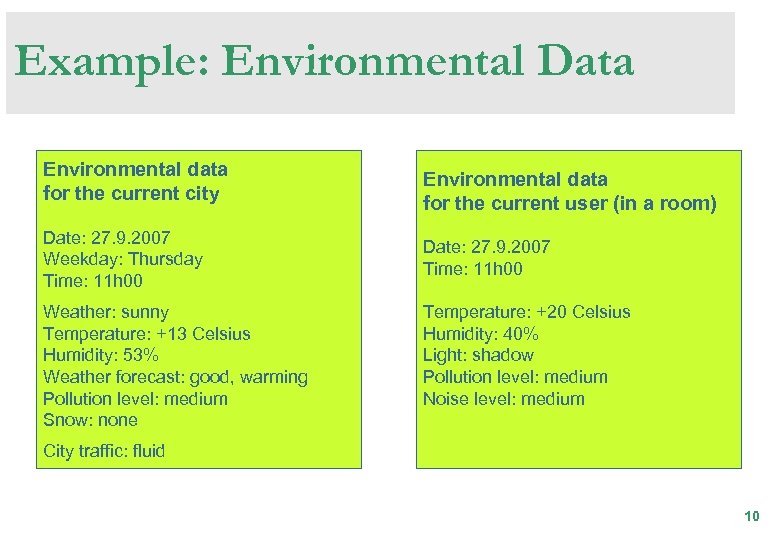 Example: Environmental Data

Environmental data
for the current city

Date: 27.9.2007
Weekday: Thursday
Time: 11h00

Weather: sunny
Temperature: +13 Celsius
Humidity: 53%
Weather forecast: good, warming
Pollution level: medium
Snow: none

City traffic: fluid

Environmental data
for the current user (in a room)

Date: 27.9.2007
Time: 11h00

Temperature: +20 Celsius
Humidity: 40%
Light: shadow
Pollution level: medium
Noise level: medium

10